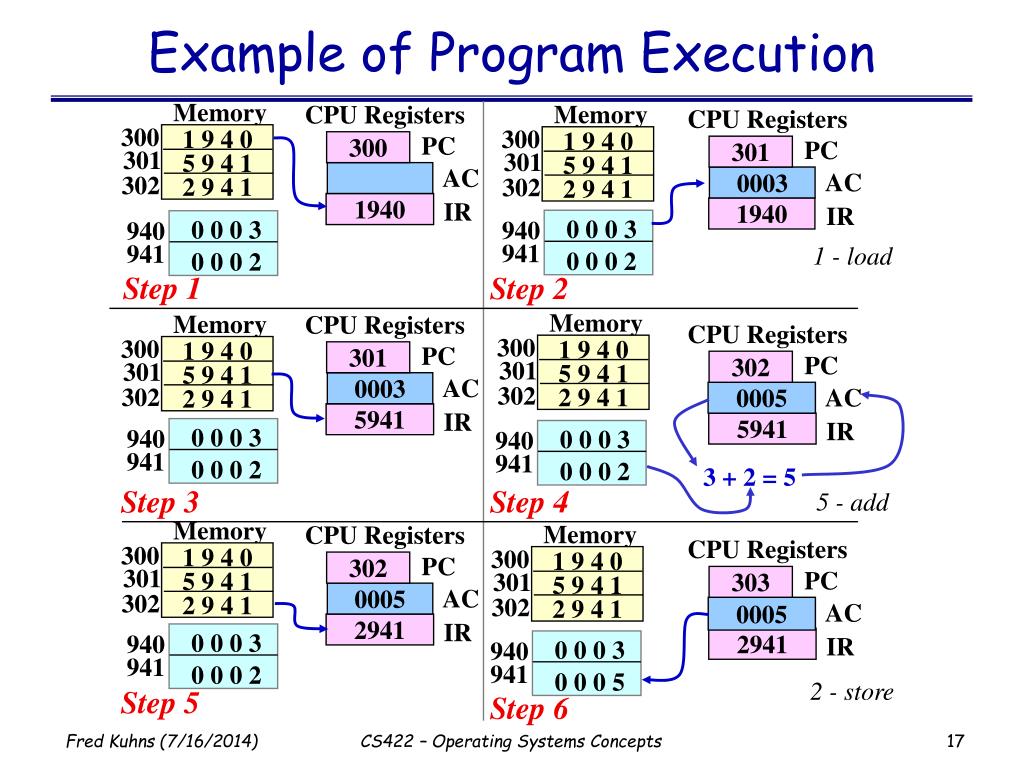 Example of Program Execution

Memory
300 1 9 4 0
301 5 9 4 1
302 2 9 4 1
940 0 0 0 3
941 0 0 0 2
CPU Registers
300 PC
AC
1940 IR
Step 1

Memory
300 1 9 4 0
301 5 9 4 1
302 2 9 4 1
940 0 0 0 3
941 0 0 0 2
CPU Registers
301 PC
0003 AC
1940 IR
1 - load
Step 2

Memory
300 1 9 4 0
301 5 9 4 1
302 2 9 4 1
940 0 0 0 3
941 0 0 0 2
CPU Registers
301 PC
0003 AC
5941 IR
Step 3

Memory
300 1 9 4 0
301 5 9 4 1
302 2 9 4 1
940 0 0 0 3
941 0 0 0 2
CPU Registers
302 PC
0005 AC
5941 IR
3 + 2 = 5
5 - add
Step 4

Memory
300 1 9 4 0
301 5 9 4 1
302 2 9 4 1
940 0 0 0 3
941 0 0 0 2
CPU Registers
302 PC
0005 AC
2941 IR
Step 5

Memory
300 1 9 4 0
301 5 9 4 1
302 2 9 4 1
940 0 0 0 3
941 0 0 0 5
CPU Registers
303 PC
0005 AC
2941 IR
2 - store
Step 6

Fred Kuhns (7/16/2014)
CS422 – Operating Systems Concepts
17